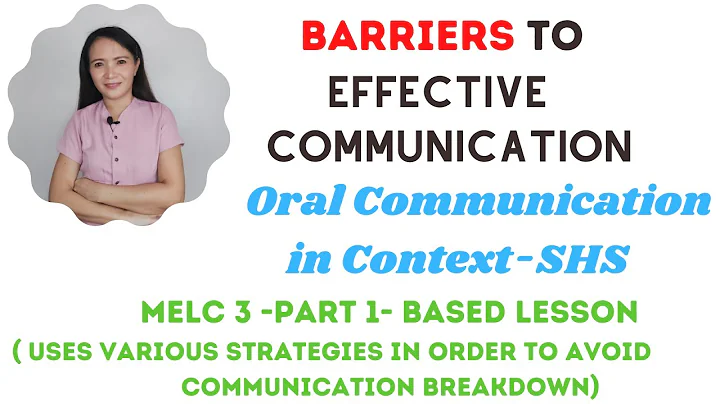 BARRIERS TO EFFECTIVE COMMUNICATION

Oral Communication in Context-SHS

MELC 3 -PART 1- BASED LESSON
( USES VARIOUS STRATEGIES IN ORDER TO AVOID COMMUNICATION BREAKDOWN)